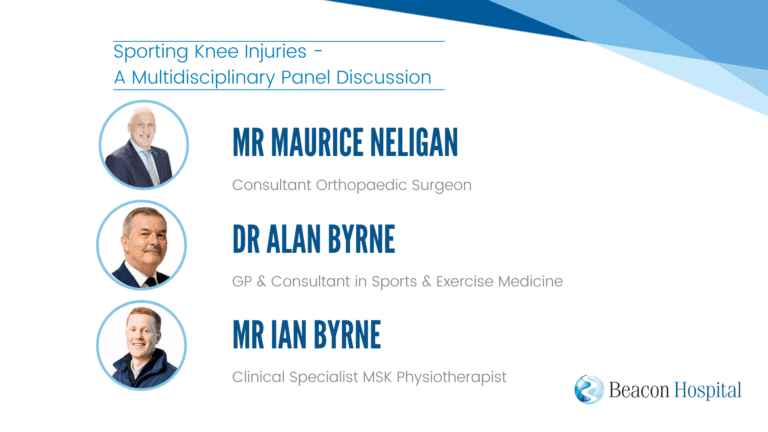 Sporting Knee Injuries -
A Multidisciplinary Panel Discussion

MR MAURICE NELIGAN

Consultant Orthopaedic Surgeon

DR ALAN BYRNE

GP & Consultant in Sports & Exercise Medicine

MR IAN BYRNE

Clinical Specialist MSK Physiotherapist

Beacon Hospital